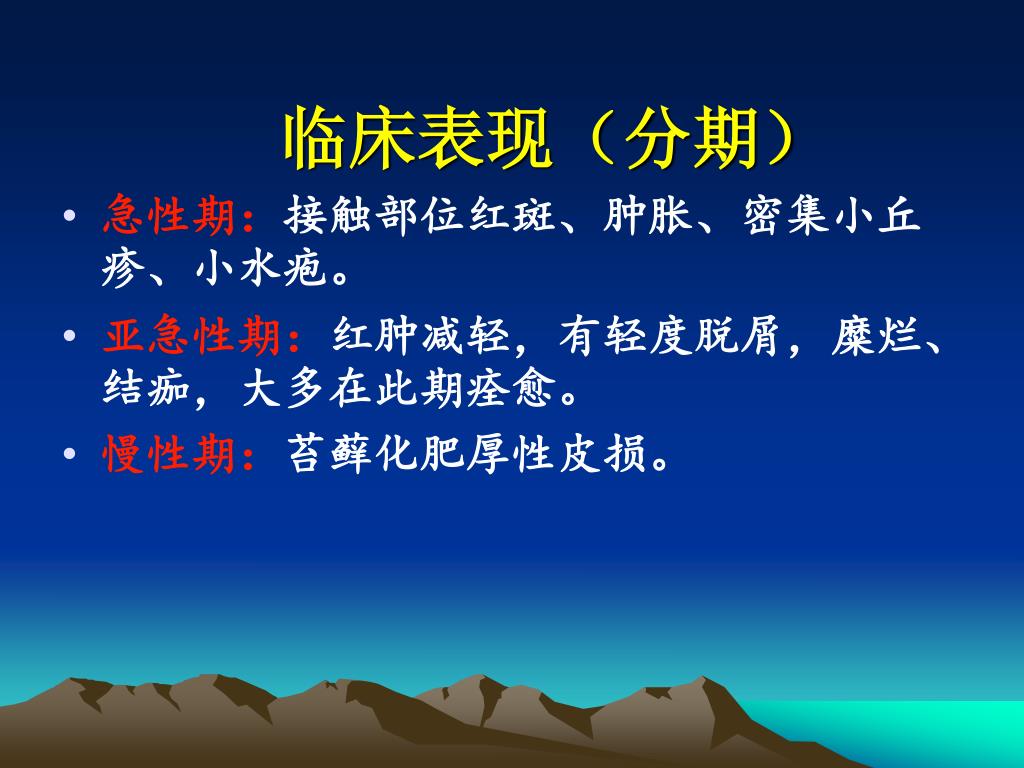 临床表现（分期）

• 急性期：接触部位红斑、肿胀、密集小丘疹、小水疱。

• 亚急性期：红肿减轻，有轻度脱屑，糜烂、结痂，大多在此期痊愈。

• 慢性期：苔藓化肥厚性皮损。